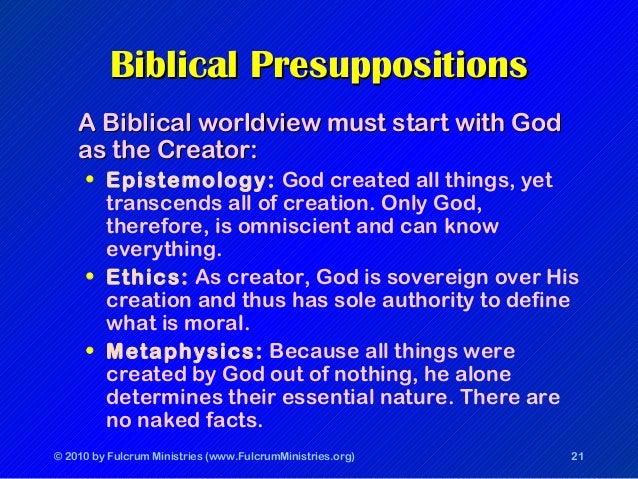 Biblical Presuppositions

A Biblical worldview must start with God as the Creator:

• Epistemology: God created all things, yet transcends all of creation. Only God, therefore, is omniscient and can know everything.

• Ethics: As creator, God is sovereign over His creation and thus has sole authority to define what is moral.

• Metaphysics: Because all things were created by God out of nothing, he alone determines their essential nature. There are no naked facts.

© 2010 by Fulcrum Ministries (www.FulcrumMinistries.org)

21